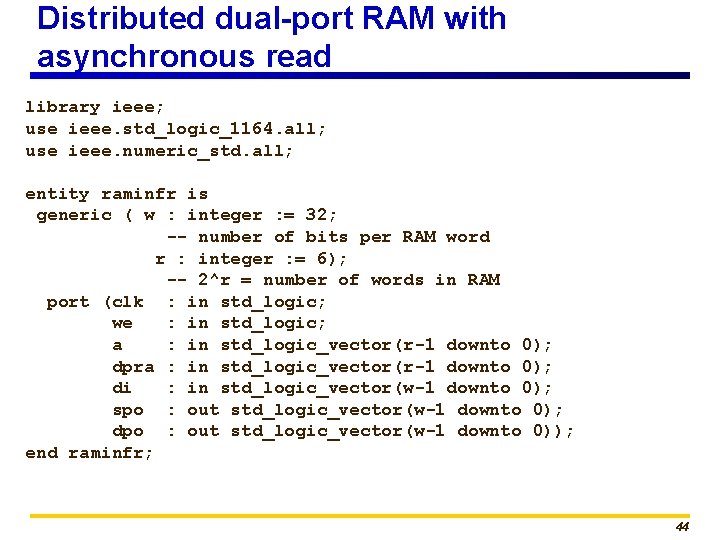 Distributed dual-port RAM with asynchronous read

library ieee;
use ieee.std_logic_1164.all;
use ieee.numeric_std.all;

entity raminfr is
 generic ( w : integer := 32;
            -- number of bits per RAM word
           r : integer := 6);
            -- 2^r = number of words in RAM
  port (clk  : in std_logic;
        we   : in std_logic;
        a    : in std_logic_vector(r-1 downto 0);
        dpra : in std_logic_vector(r-1 downto 0);
        di   : in std_logic_vector(w-1 downto 0);
        spo  : out std_logic_vector(w-1 downto 0);
        dpo  : out std_logic_vector(w-1 downto 0));
end raminfr;

44